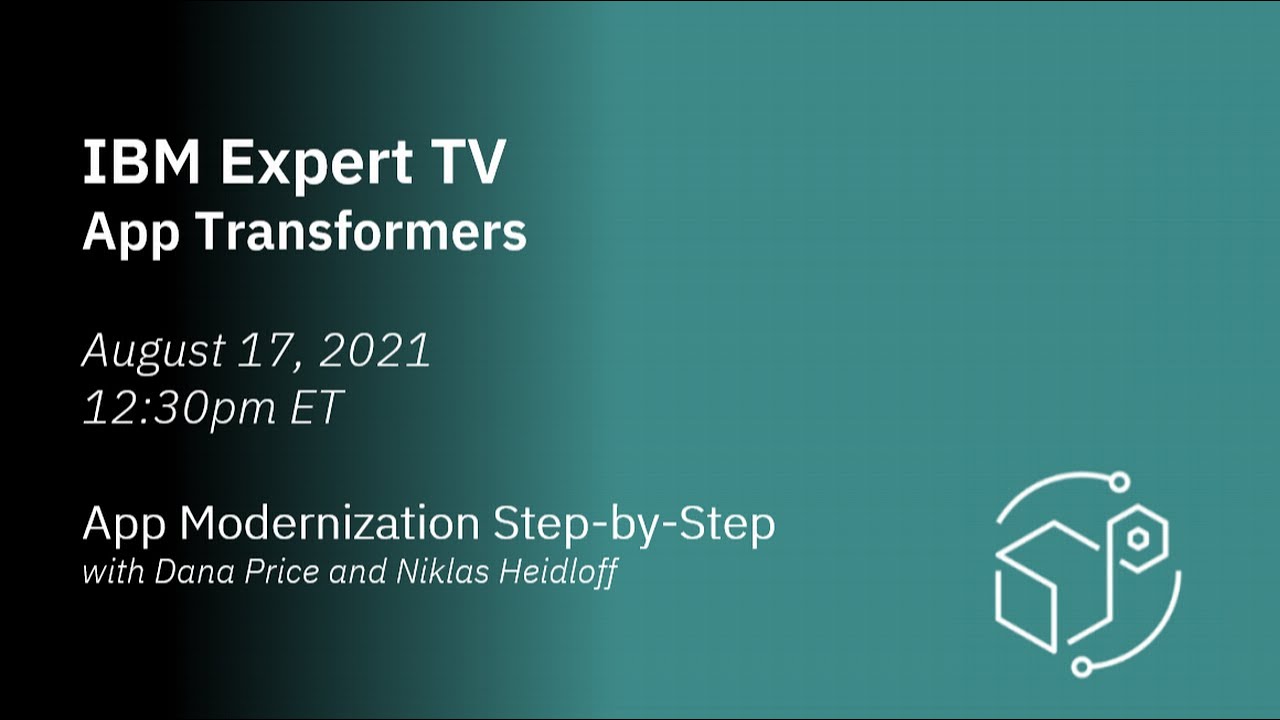 IBM Expert TV
App Transformers

August 17, 2021
12:30pm ET

App Modernization Step-by-Step
with Dana Price and Niklas Heidloff